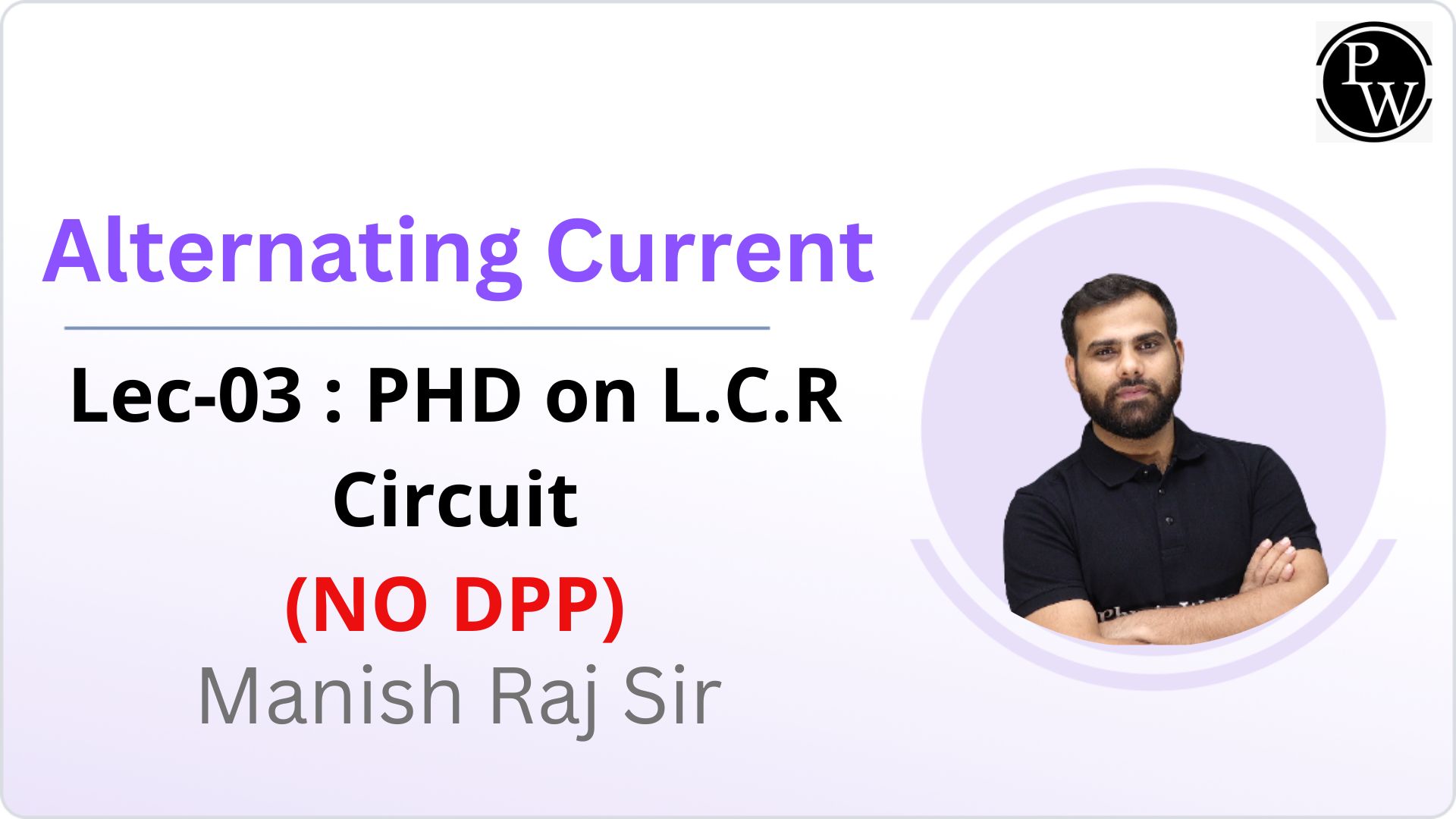 PW

Alternating Current

Lec-03 : PHD on L.C.R Circuit

(NO DPP)

Manish Raj Sir